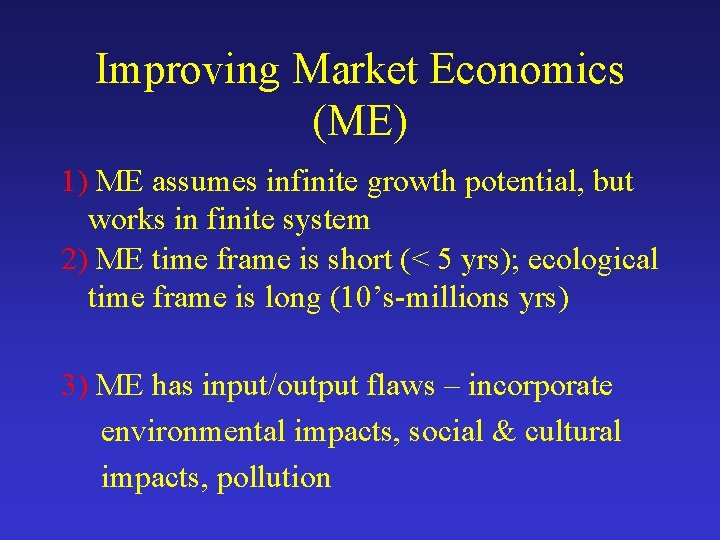 Improving Market Economics (ME)

1) ME assumes infinite growth potential, but works in finite system
2) ME time frame is short (< 5 yrs); ecological time frame is long (10's-millions yrs)

3) ME has input/output flaws – incorporate environmental impacts, social & cultural impacts, pollution